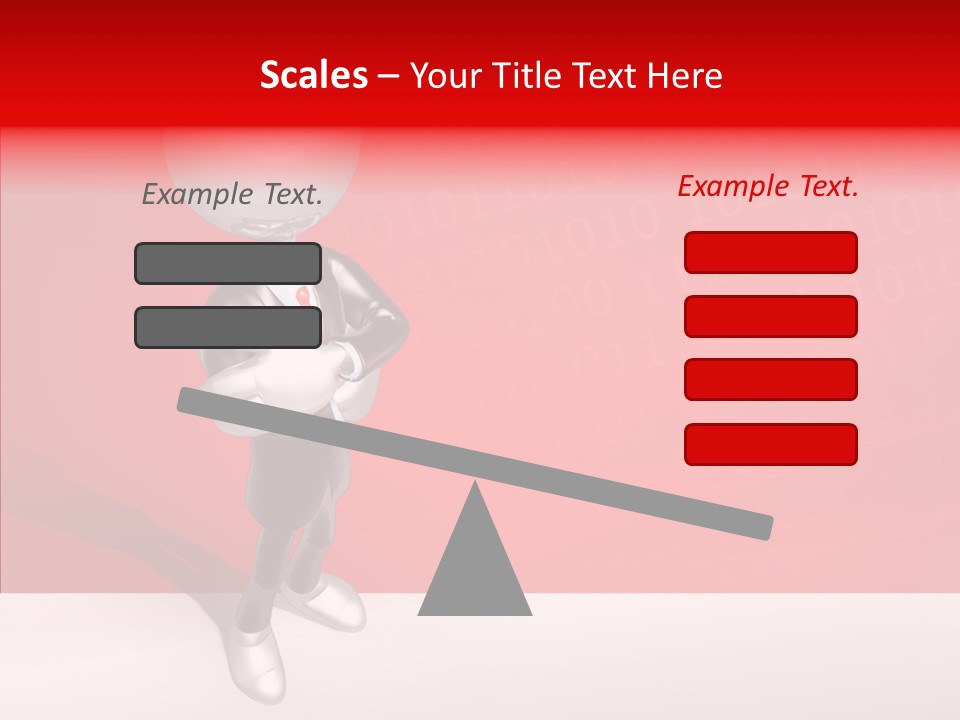 Scales – Your Title Text Here

Example Text.

Example Text.